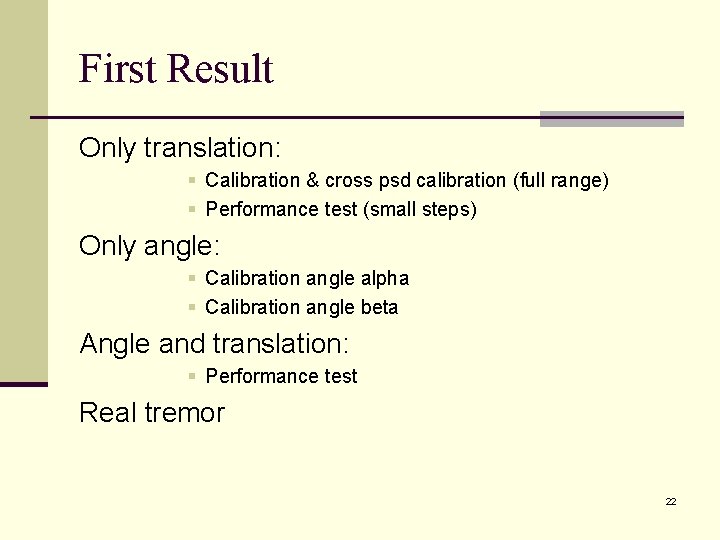 First Result

Only translation:

- Calibration & cross psd calibration (full range)
- Performance test (small steps)

Only angle:

- Calibration angle alpha
- Calibration angle beta

Angle and translation:

- Performance test

Real tremor

22